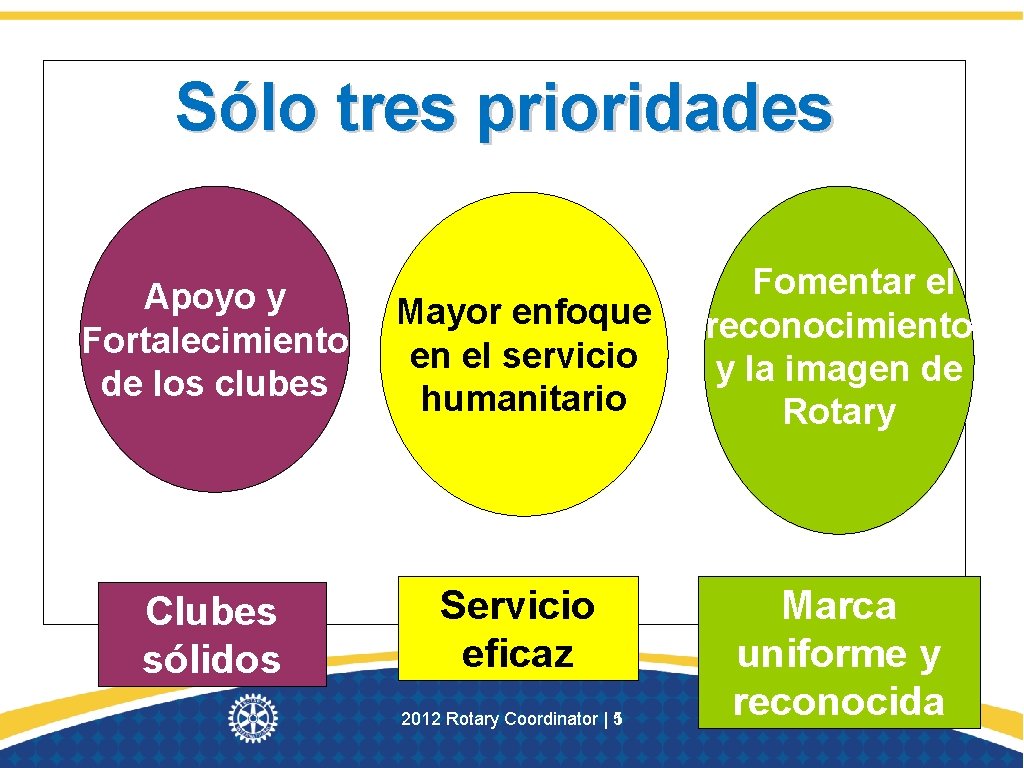 Sólo tres prioridades

Apoyo y Fortalecimiento de los clubes

Mayor enfoque en el servicio humanitario

Fomentar el reconocimiento y la imagen de Rotary

Clubes sólidos

Servicio eficaz

Marca uniforme y reconocida

2012 Rotary Coordinator | 5